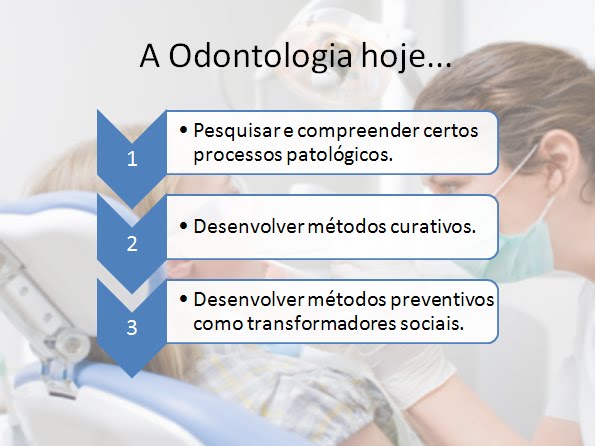 A Odontologia hoje...

1

• Pesquisar e compreender certos processos patológicos.

2

• Desenvolver métodos curativos.

3

• Desenvolver métodos preventivos como transformadores sociais.